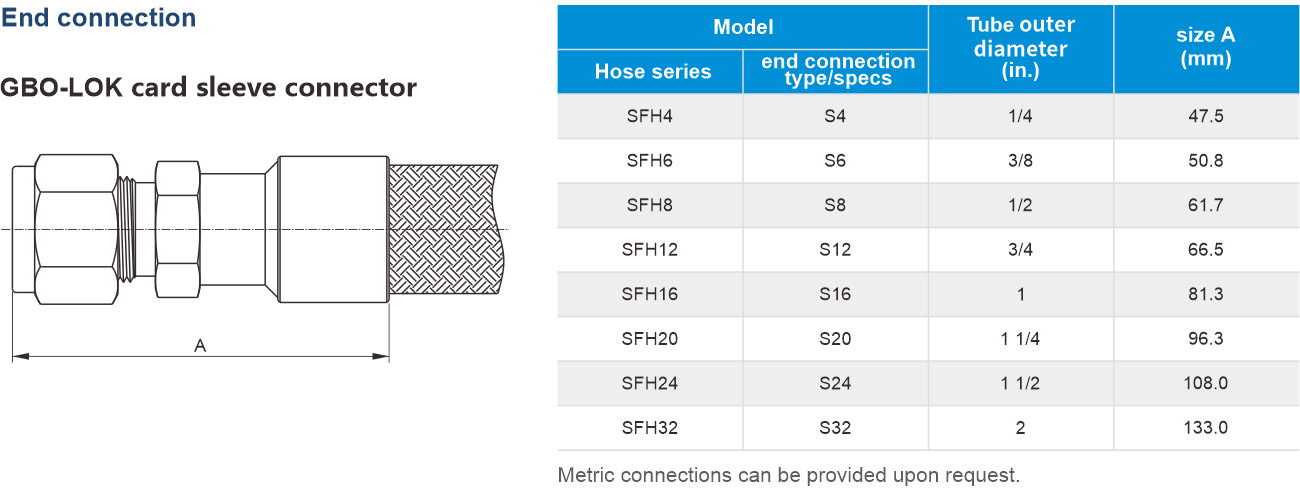 End connection

GBO-LOK card sleeve connector

A

| Model | | Tube outer diameter (in.) | size A (mm) |
|---|---|---|---|
| Hose series | end connection type/specs | | |
| SFH4 | S4 | 1/4 | 47.5 |
| SFH6 | S6 | 3/8 | 50.8 |
| SFH8 | S8 | 1/2 | 61.7 |
| SFH12 | S12 | 3/4 | 66.5 |
| SFH16 | S16 | 1 | 81.3 |
| SFH20 | S20 | 1 1/4 | 96.3 |
| SFH24 | S24 | 1 1/2 | 108.0 |
| SFH32 | S32 | 2 | 133.0 |

Metric connections can be provided upon request.